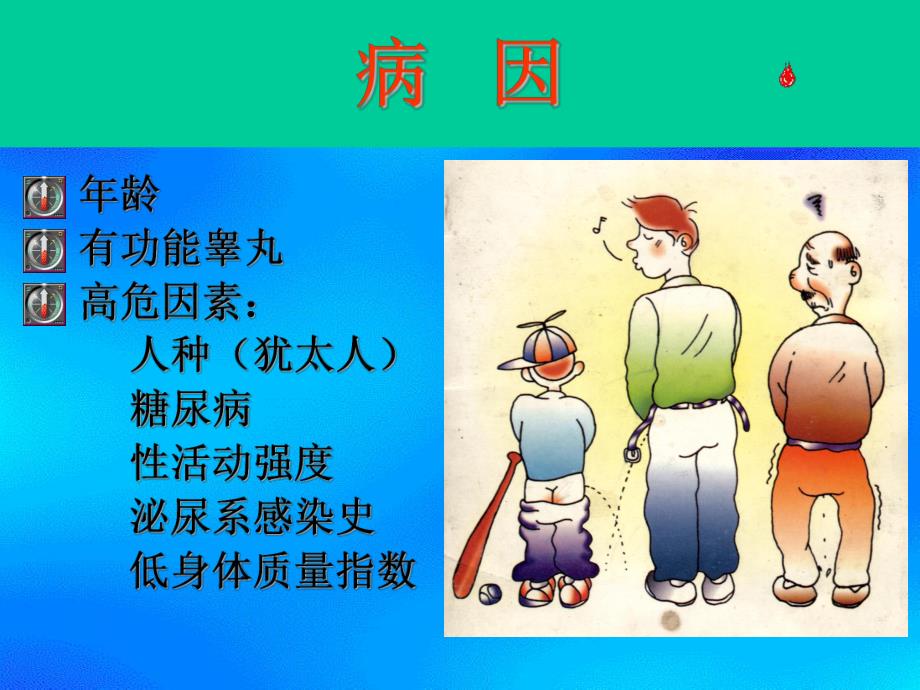 病 因

年龄
有功能睾丸
高危因素：
人种（犹太人）
糖尿病
性活动强度
泌尿系感染史
低身体质量指数